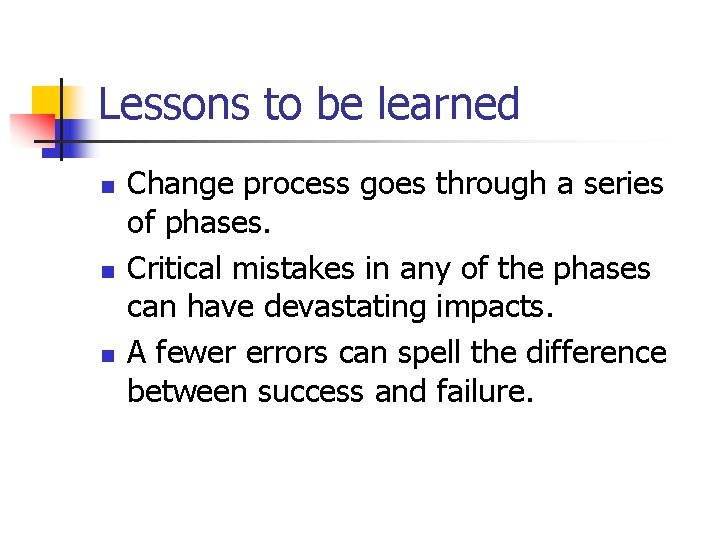 Lessons to be learned

- Change process goes through a series of phases.
- Critical mistakes in any of the phases can have devastating impacts.
- A fewer errors can spell the difference between success and failure.